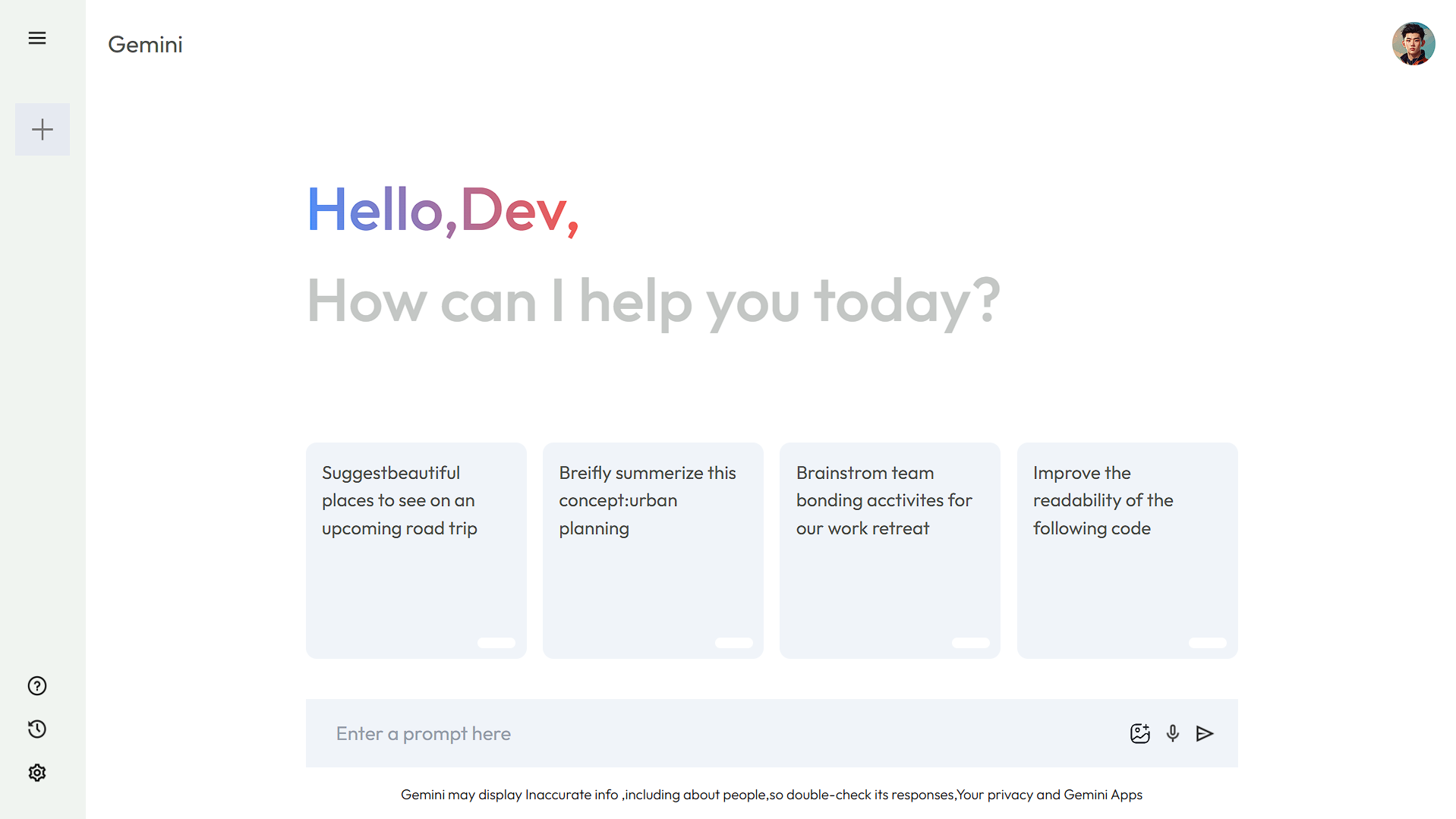 Gemini

Hello,Dev,

How can I help you today?

Suggestbeautiful places to see on an upcoming road trip

Breifly summerize this concept:urban planning

Brainstrom team bonding acctivites for our work retreat

Improve the readability of the following code

Enter a prompt here

Gemini may display Inaccurate info ,including about people,so double-check its responses,Your privacy and Gemini Apps